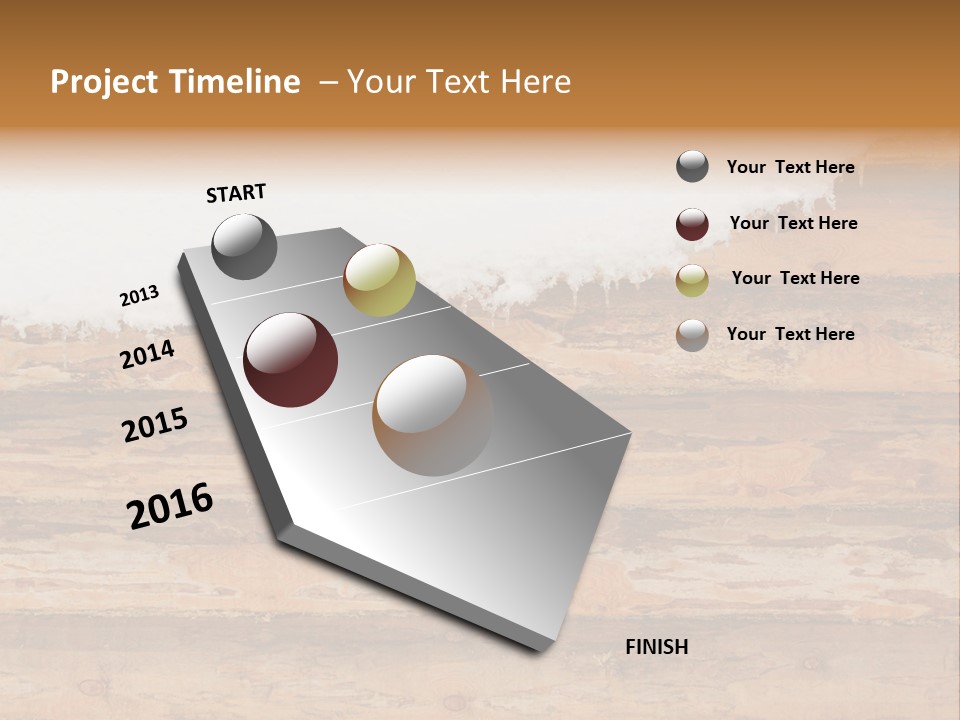 Project Timeline – Your Text Here

START

2013

2014

2015

2016

FINISH

Your Text Here

Your Text Here

Your Text Here

Your Text Here